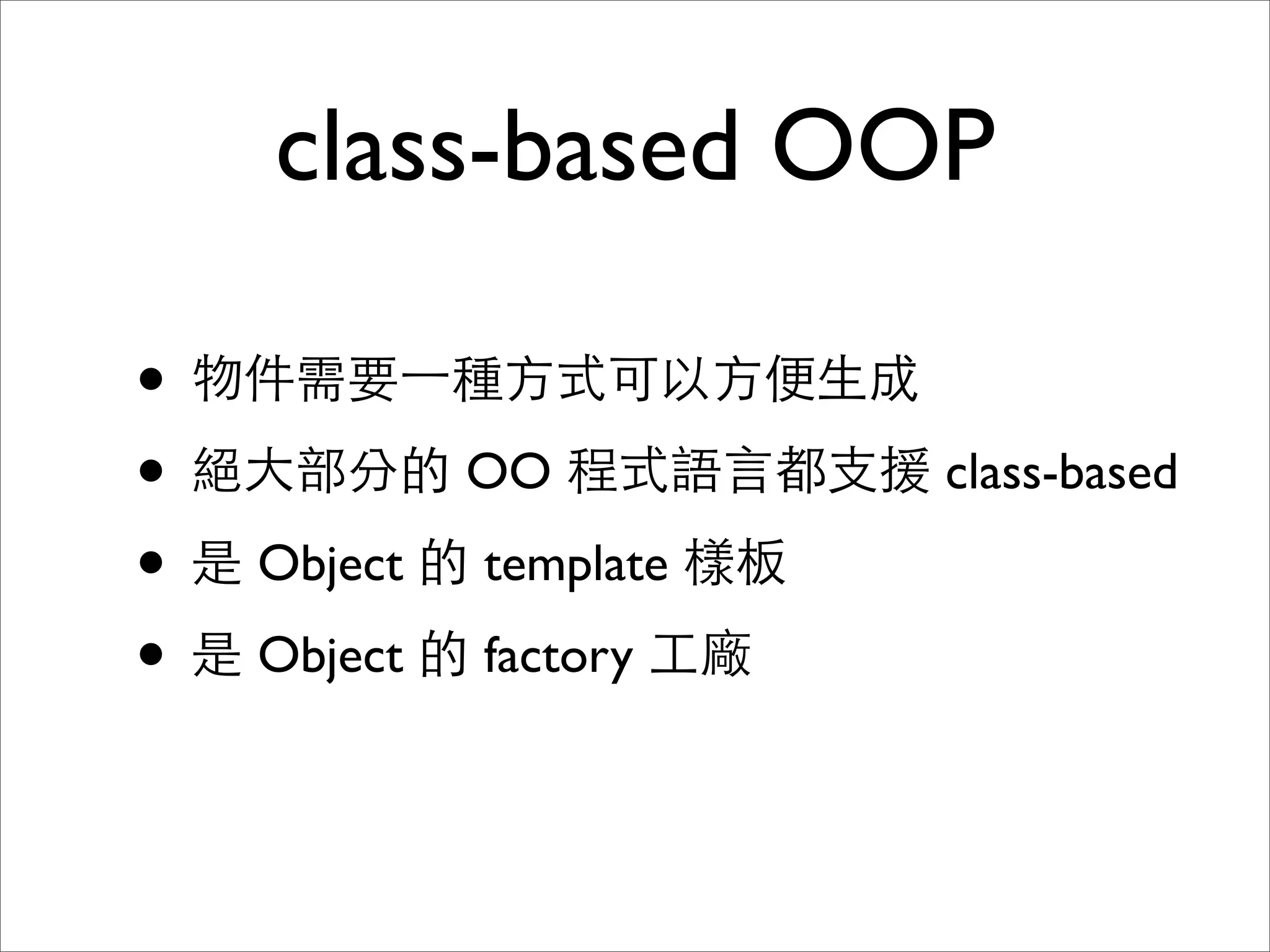 class-based OOP

• 物件需要一種方式可以方便生成
• 絕大部分的 OO 程式語言都支援 class-based
• 是 Object 的 template 樣板
• 是 Object 的 factory 工廠